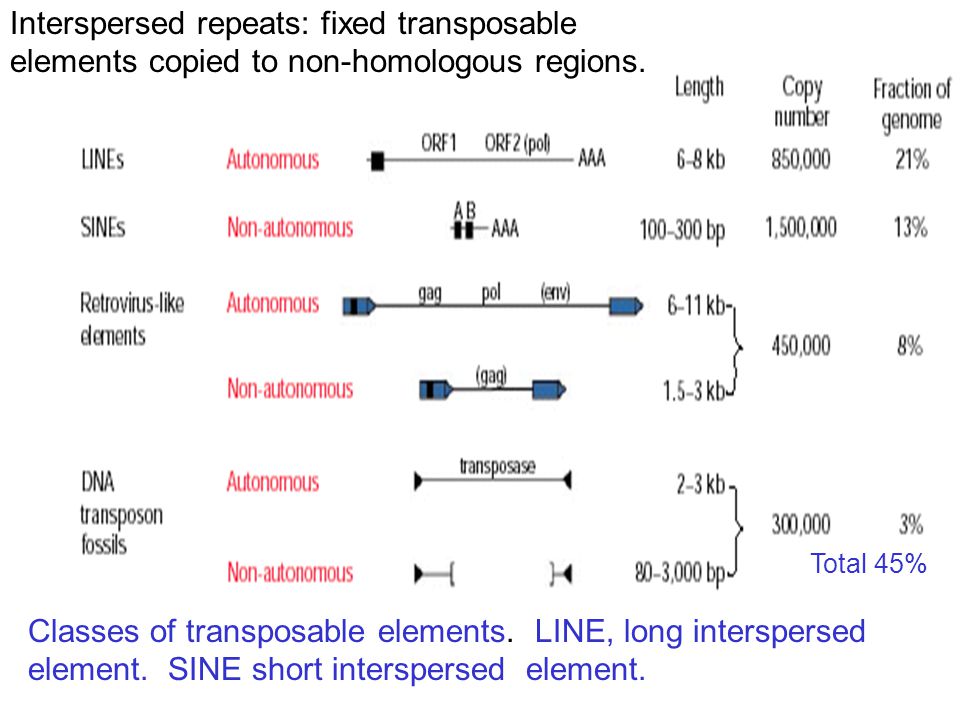 Interspersed repeats: fixed transposable elements copied to non-homologous regions.

| | | | Length | Copy number | Fraction of genome |
|---|---|---|---|---|---|
| LINEs | Autonomous | ORF1 ORF2 (pol) AAA | 6–8 kb | 850,000 | 21% |
| SINEs | Non-autonomous | A B AAA | 100–300 bp | 1,500,000 | 13% |
| Retrovirus-like elements | Autonomous | gag pol (env) | 6–11 kb | 450,000 | 8% |
| | Non-autonomous | (gag) | 1.5–3 kb | | |
| DNA transposon fossils | Autonomous | transposase | 2–3 kb | 300,000 | 3% |
| | Non-autonomous | | 80–3,000 bp | | |

Total 45%

Classes of transposable elements. LINE, long interspersed element. SINE short interspersed element.